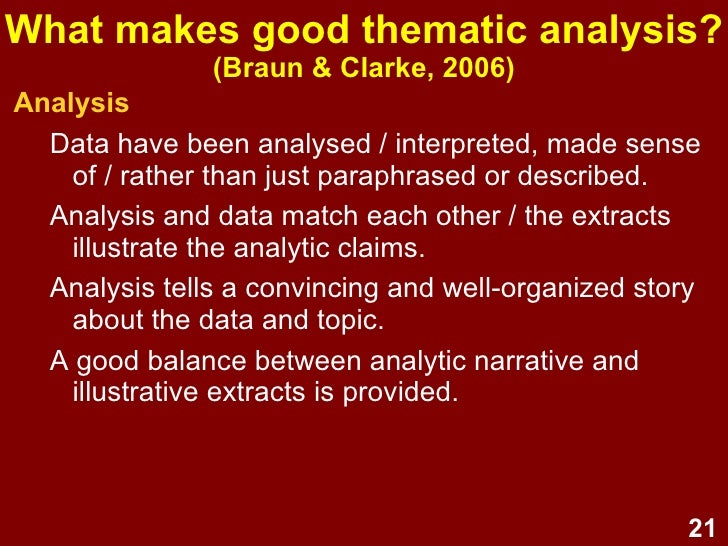 What makes good thematic analysis?
(Braun & Clarke, 2006)

Analysis

Data have been analysed / interpreted, made sense of / rather than just paraphrased or described.

Analysis and data match each other / the extracts illustrate the analytic claims.

Analysis tells a convincing and well-organized story about the data and topic.

A good balance between analytic narrative and illustrative extracts is provided.

21